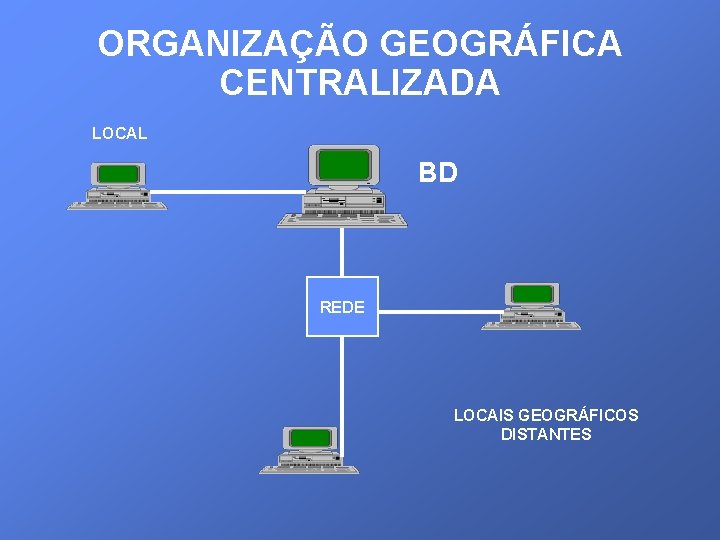 ORGANIZAÇÃO GEOGRÁFICA CENTRALIZADA

LOCAL

BD

REDE

LOCAIS GEOGRÁFICOS DISTANTES